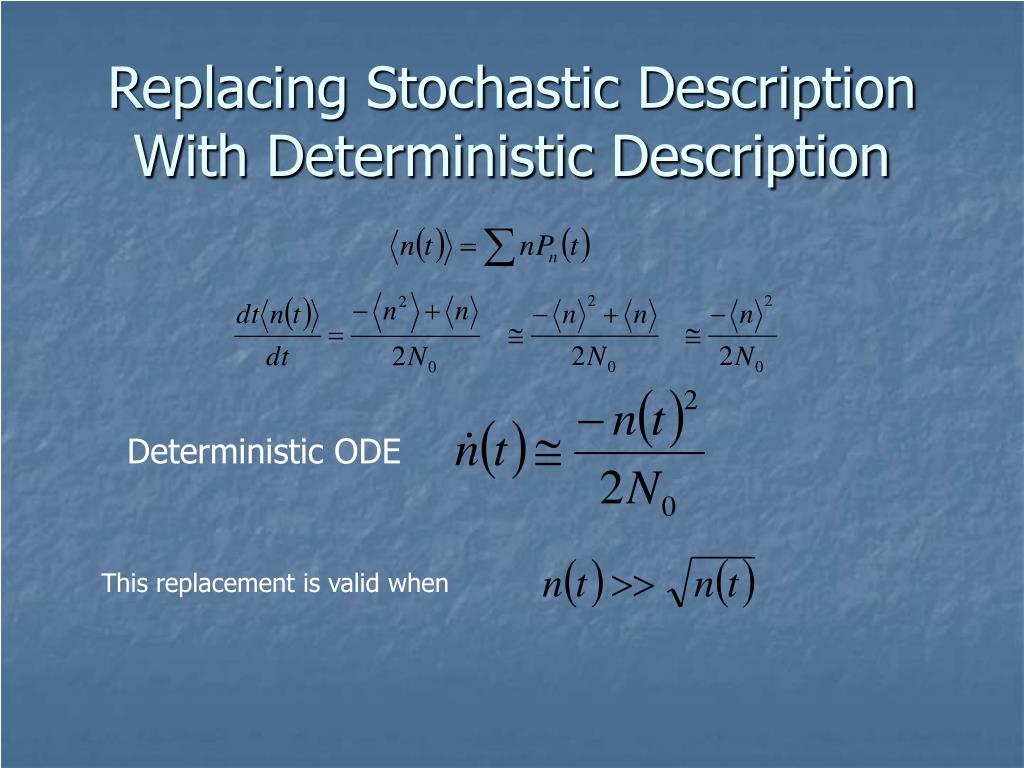 Replacing Stochastic Description With Deterministic Description

$\langle n(t) \rangle = \sum nP_n(t)$

$\frac{dt\langle n(t) \rangle}{dt} = \frac{-\langle n^2 \rangle + \langle n \rangle}{2N_0} \cong \frac{-\langle n \rangle^2 + \langle n \rangle}{2N_0} \cong \frac{-\langle n \rangle^2}{2N_0}$

Deterministic ODE $\dot{n}(t) \cong \frac{-n(t)^2}{2N_0}$

This replacement is valid when $n(t) >> \sqrt{n(t)}$